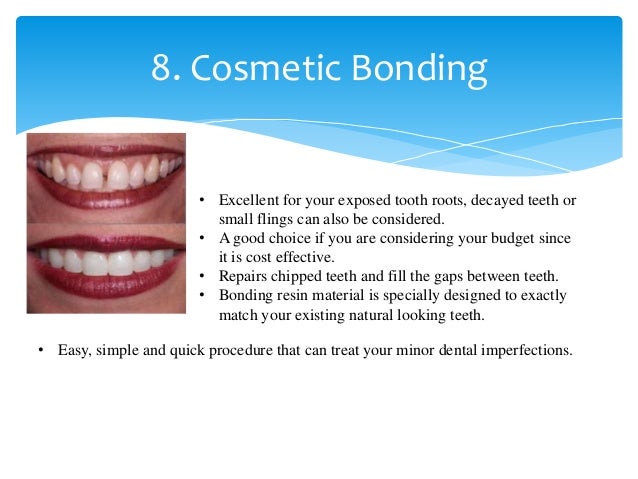 8. Cosmetic Bonding

• Excellent for your exposed tooth roots, decayed teeth or small flings can also be considered.
• A good choice if you are considering your budget since it is cost effective.
• Repairs chipped teeth and fill the gaps between teeth.
• Bonding resin material is specially designed to exactly match your existing natural looking teeth.

• Easy, simple and quick procedure that can treat your minor dental imperfections.